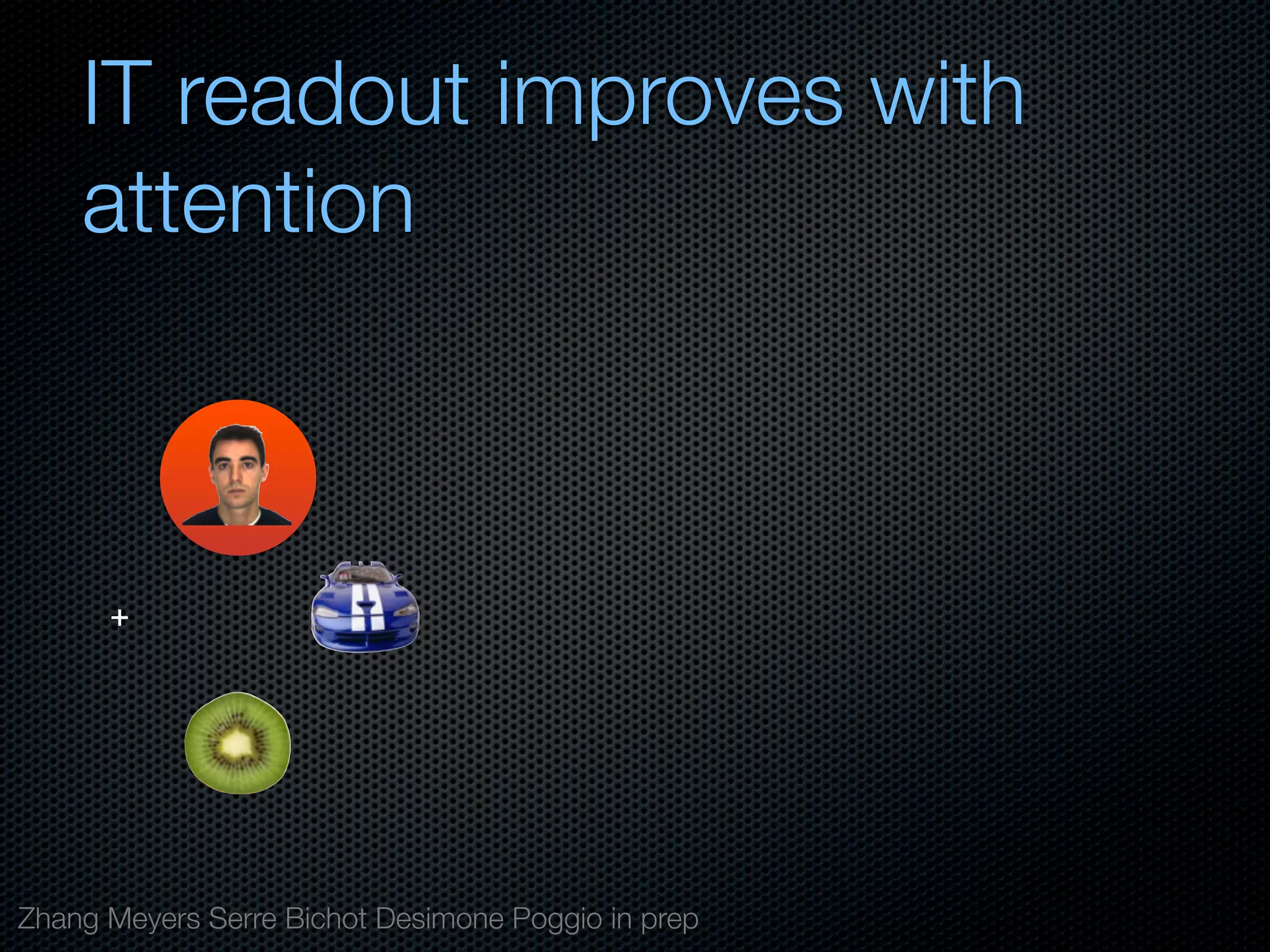 IT readout improves with attention

+

Zhang Meyers Serre Bichot Desimone Poggio in prep